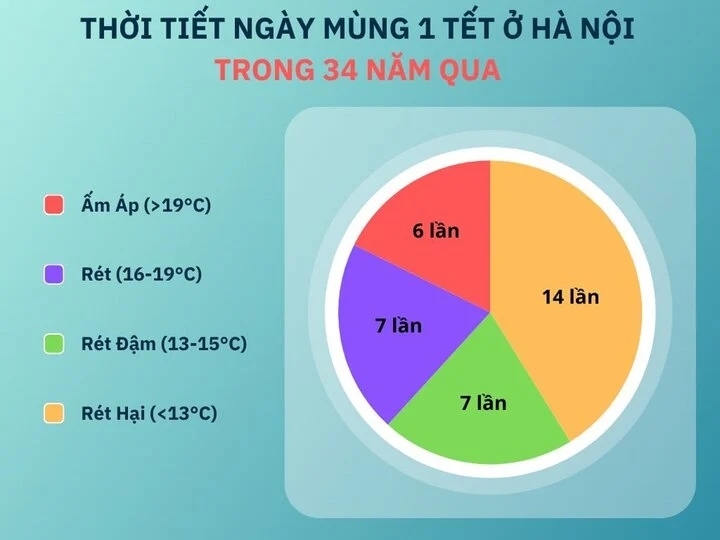 THỜI TIẾT NGÀY MÙNG 1 TẾT Ở HÀ NỘI
TRONG 34 NĂM QUA

Ấm Áp (>19°C)

Rét (16-19°C)

Rét Đậm (13-15°C)

Rét Hại (<13°C)

6 lần

14 lần

7 lần

7 lần